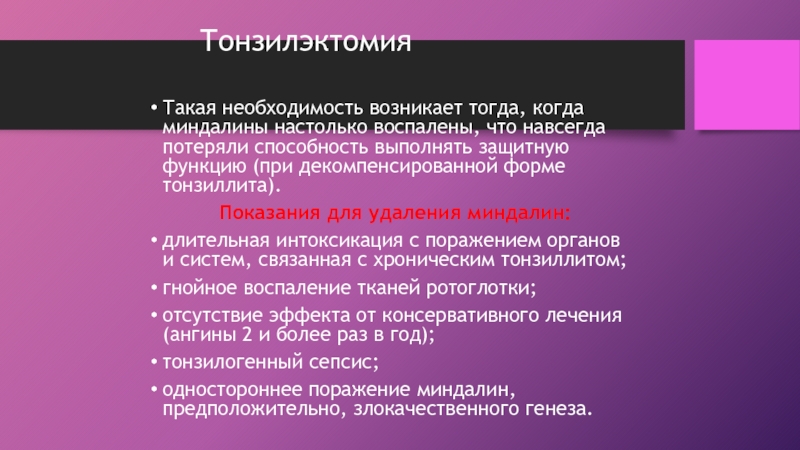 Тонзилэктомия

• Такая необходимость возникает тогда, когда миндалины настолько воспалены, что навсегда потеряли способность выполнять защитную функцию (при декомпенсированной форме тонзиллита).

Показания для удаления миндалин:

• длительная интоксикация с поражением органов и систем, связанная с хроническим тонзиллитом;

• гнойное воспаление тканей ротоглотки;

• отсутствие эффекта от консервативного лечения (ангины 2 и более раз в год);

• тонзилогенный сепсис;

• одностороннее поражение миндалин, предположительно, злокачественного генеза.